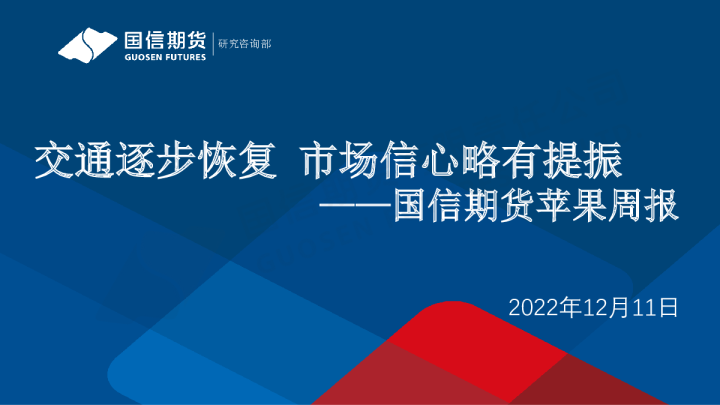 国信期货
GUOSEN FUTURES
研究咨询部

交通逐步恢复 市场信心略有提振
——国信期货苹果周报

2022年12月11日